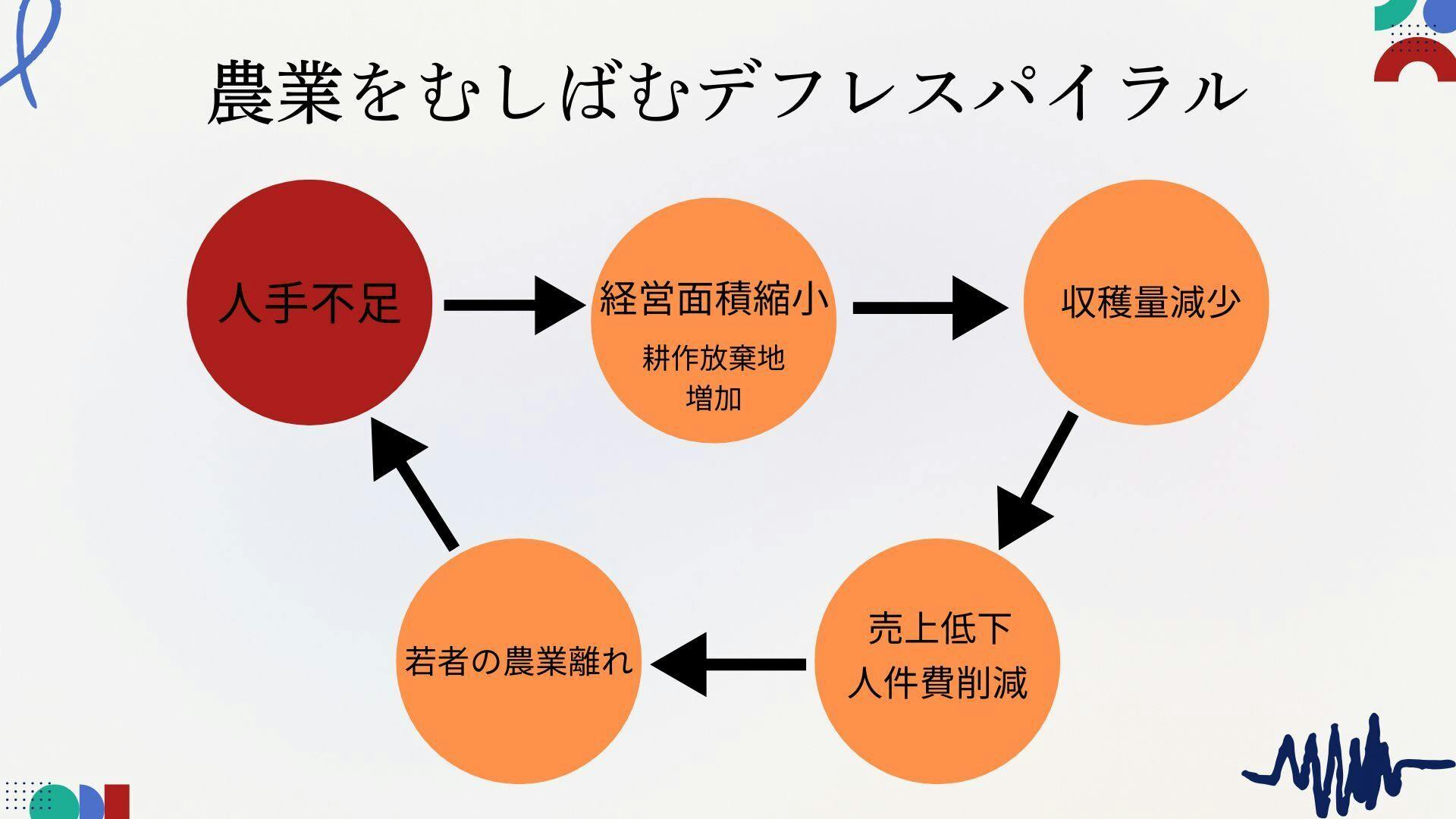 農業をむしばむデフレスパイラル

人手不足

経営面積縮小
耕作放棄地
増加

収穫量減少

売上低下
人件費削減

若者の農業離れ